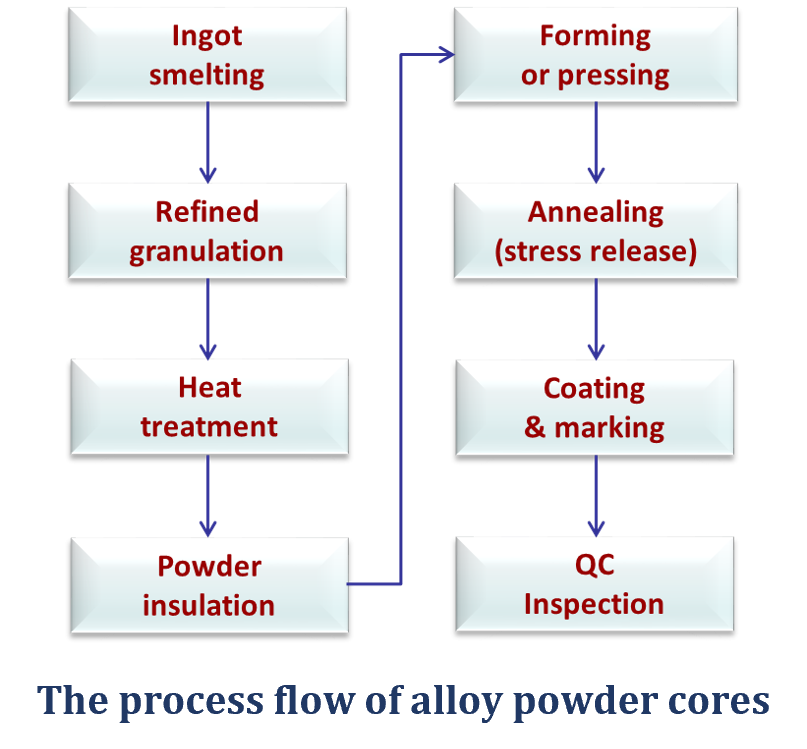 Ingot smelting

Refined granulation

Heat treatment

Powder insulation

Forming or pressing

Annealing (stress release)

Coating & marking

QC Inspection

The process flow of alloy powder cores